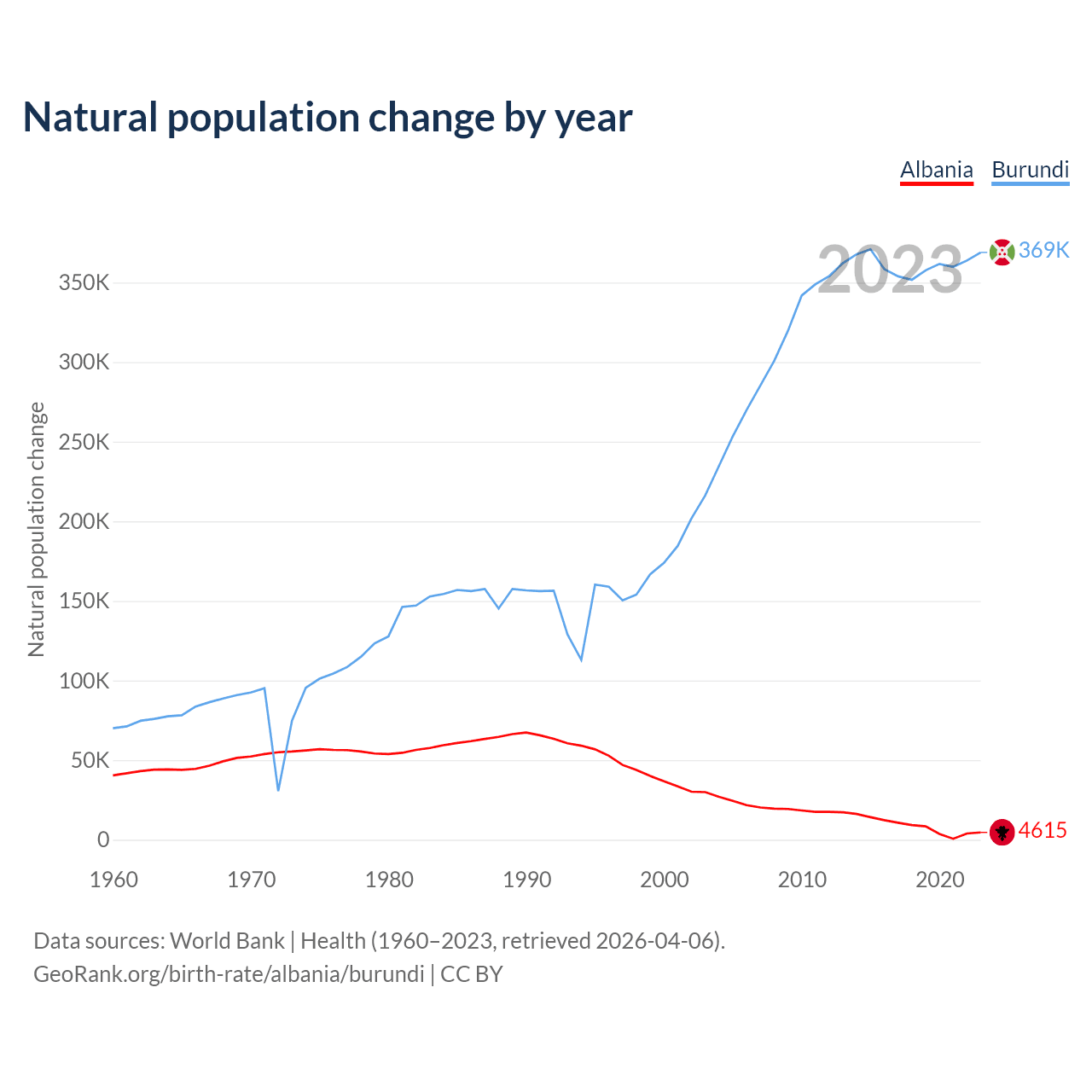 Natural population change by year

Albania Burundi

2023

369K

4615

Natural population change

350K
300K
250K
200K
150K
100K
50K
0

1960 1970 1980 1990 2000 2010 2020

Data sources: World Bank | Health (1960–2023, retrieved 2026-04-06).
GeoRank.org/birth-rate/albania/burundi | CC BY